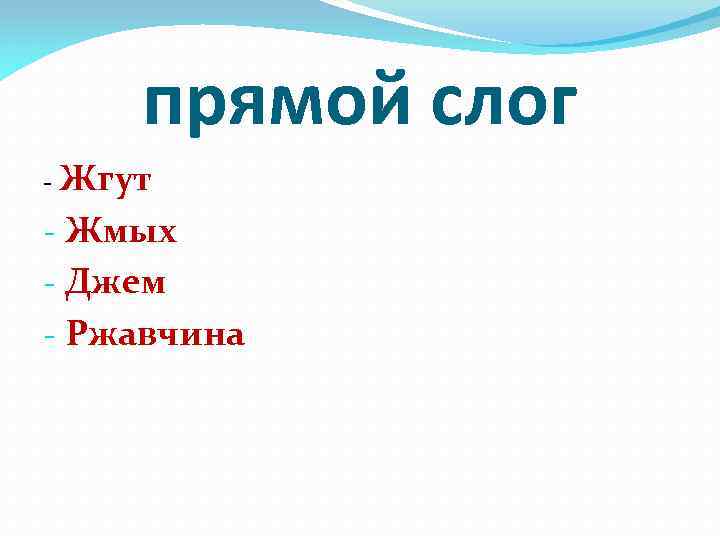 прямой слог

- Жгут
- Жмых
- Джем
- Ржавчина